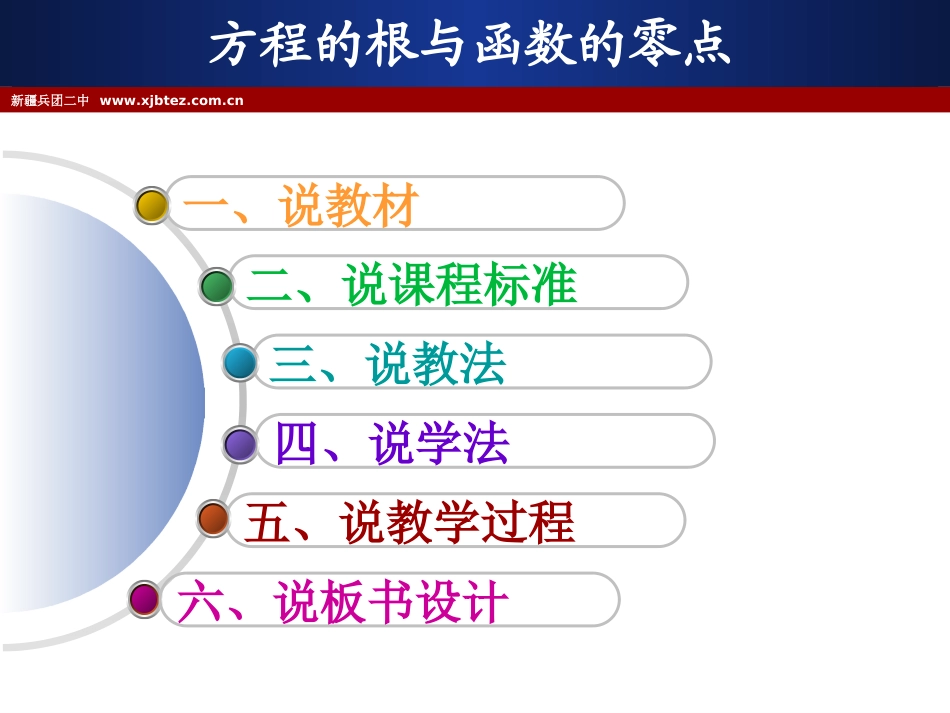 方程的根与函数的零点

新疆兵团二中 www.xjbtez.com.cn

一、说教材

二、说课程标准

三、说教法

四、说学法

五、说教学过程

六、说板书设计